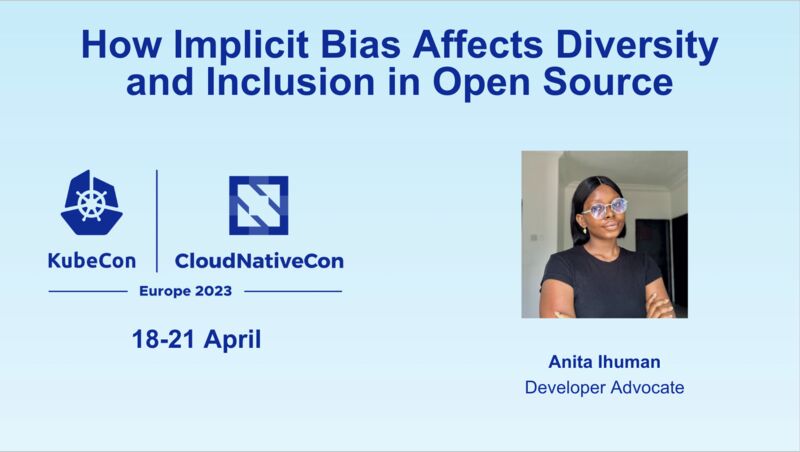 How Implicit Bias Affects Diversity and Inclusion in Open Source

KubeCon

CloudNativeCon

Europe 2023

18-21 April

Anita Ihuman
Developer Advocate